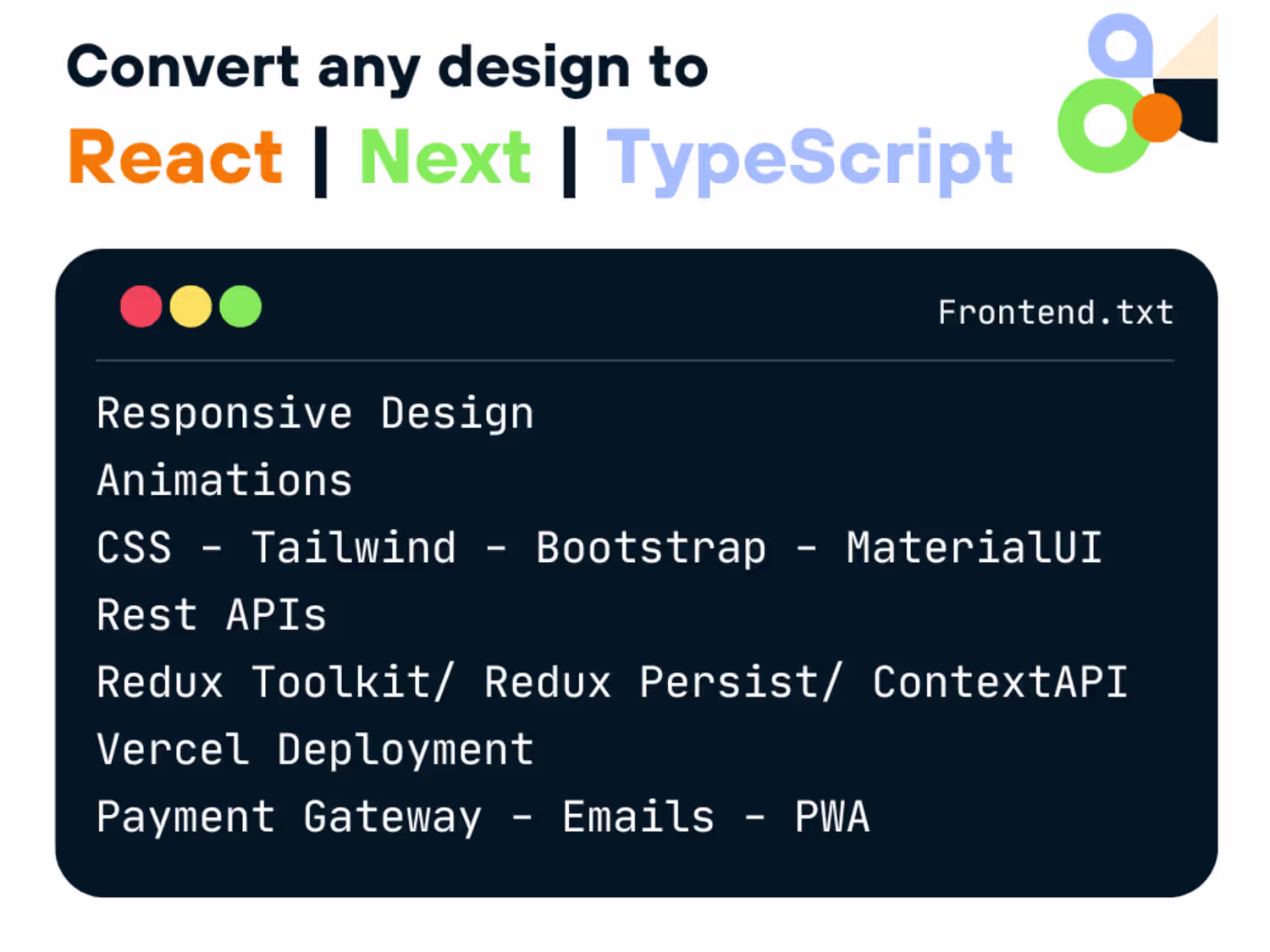 Convert any design to
React | Next | TypeScript

Frontend.txt

Responsive Design
Animations
CSS - Tailwind - Bootstrap - MaterialUI
Rest APIs
Redux Toolkit/ Redux Persist/ ContextAPI
Vercel Deployment
Payment Gateway - Emails - PWA